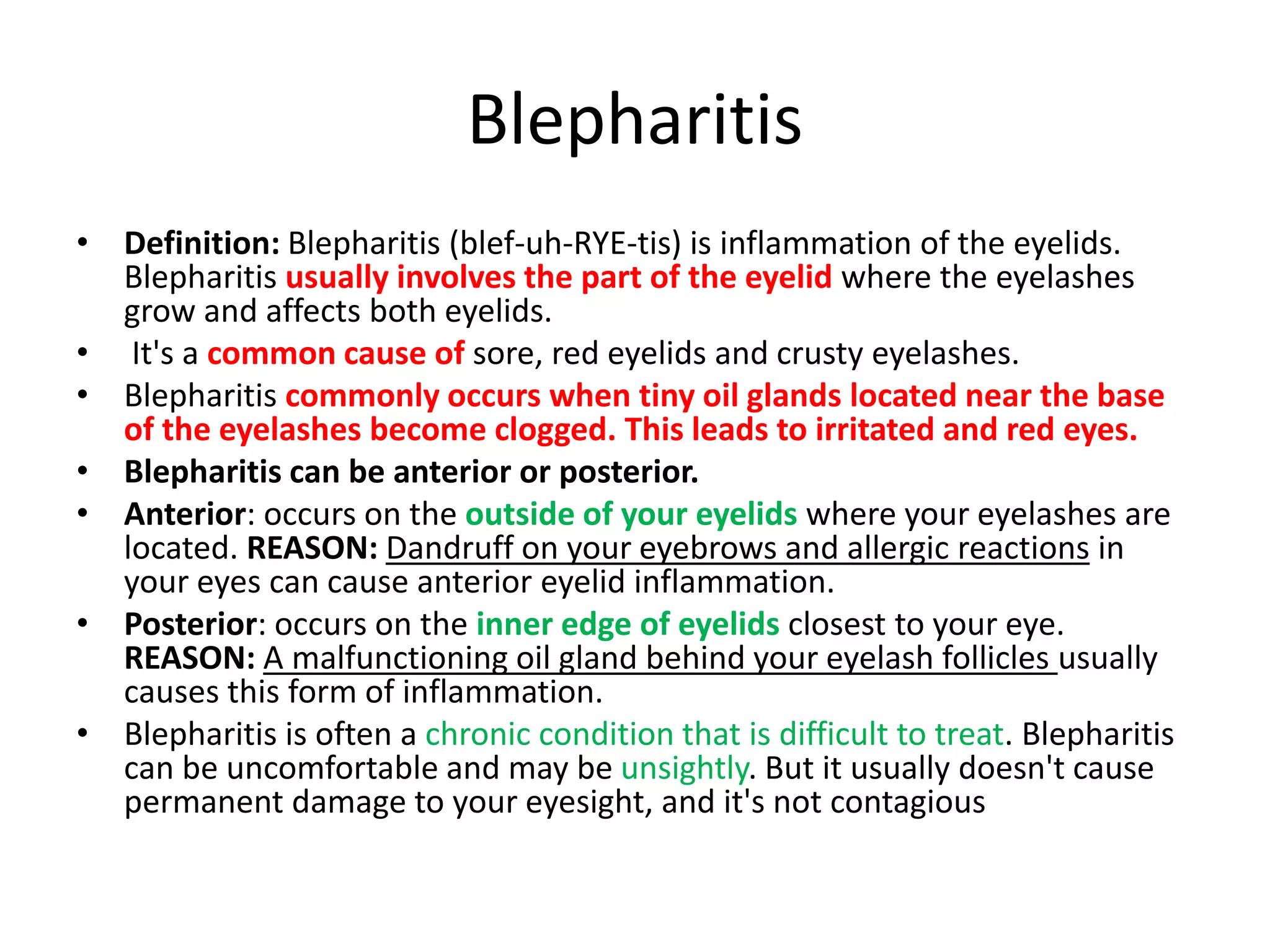 Blepharitis

• Definition: Blepharitis (blef-uh-RYE-tis) is inflammation of the eyelids. Blepharitis usually involves the part of the eyelid where the eyelashes grow and affects both eyelids.
• It's a common cause of sore, red eyelids and crusty eyelashes.
• Blepharitis commonly occurs when tiny oil glands located near the base of the eyelashes become clogged. This leads to irritated and red eyes.
• Blepharitis can be anterior or posterior.
• Anterior: occurs on the outside of your eyelids where your eyelashes are located. REASON: Dandruff on your eyebrows and allergic reactions in your eyes can cause anterior eyelid inflammation.
• Posterior: occurs on the inner edge of eyelids closest to your eye. REASON: A malfunctioning oil gland behind your eyelash follicles usually causes this form of inflammation.
• Blepharitis is often a chronic condition that is difficult to treat. Blepharitis can be uncomfortable and may be unsightly. But it usually doesn't cause permanent damage to your eyesight, and it's not contagious